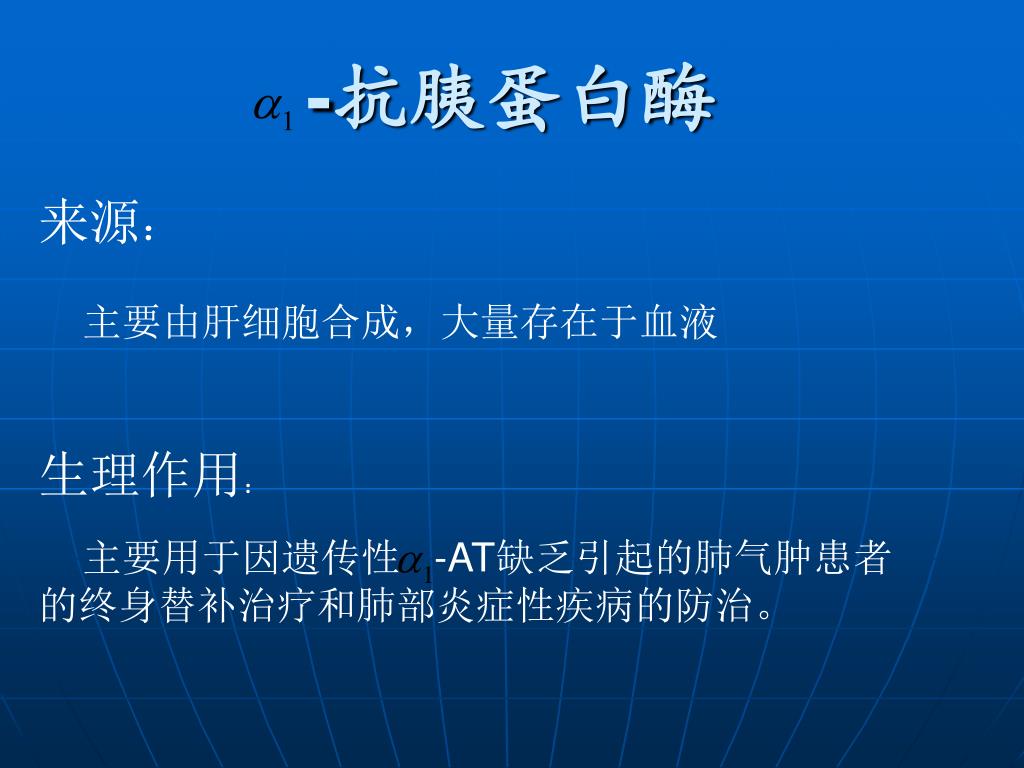 $\alpha_1$ -抗胰蛋白酶

来源：

主要由肝细胞合成，大量存在于血液

生理作用：

主要用于因遗传性$\alpha_1$-AT缺乏引起的肺气肿患者的终身替补治疗和肺部炎症性疾病的防治。